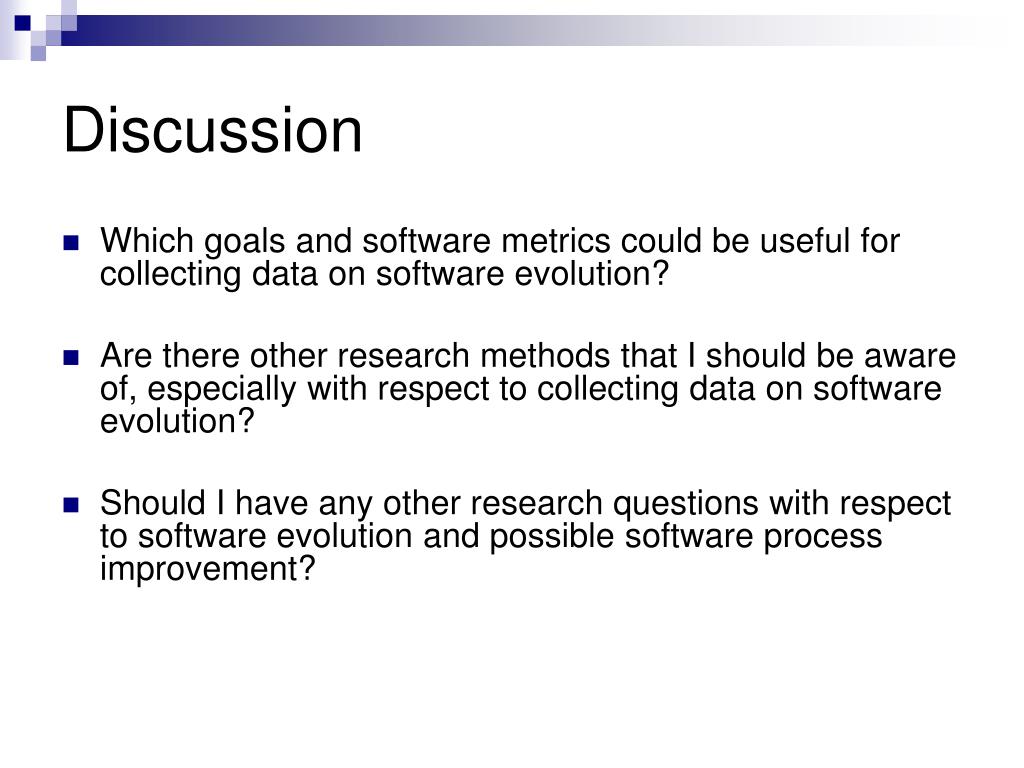 Discussion

Which goals and software metrics could be useful for collecting data on software evolution?

Are there other research methods that I should be aware of, especially with respect to collecting data on software evolution?

Should I have any other research questions with respect to software evolution and possible software process improvement?